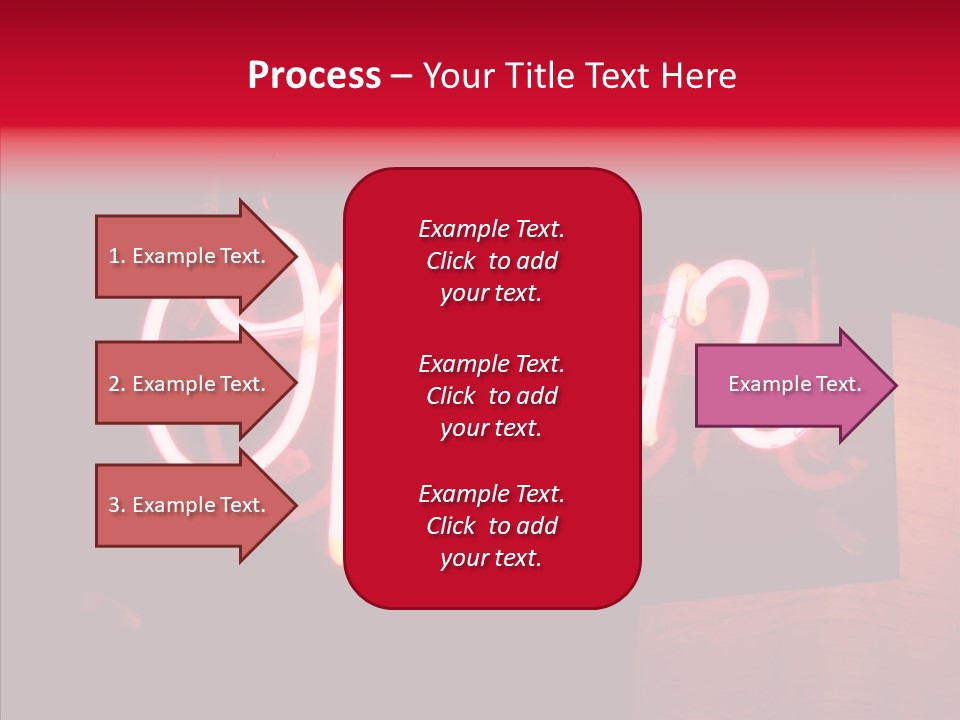 Process – Your Title Text Here

1. Example Text.

2. Example Text.

3. Example Text.

Example Text. Click to add your text.

Example Text. Click to add your text.

Example Text. Click to add your text.

Example Text.